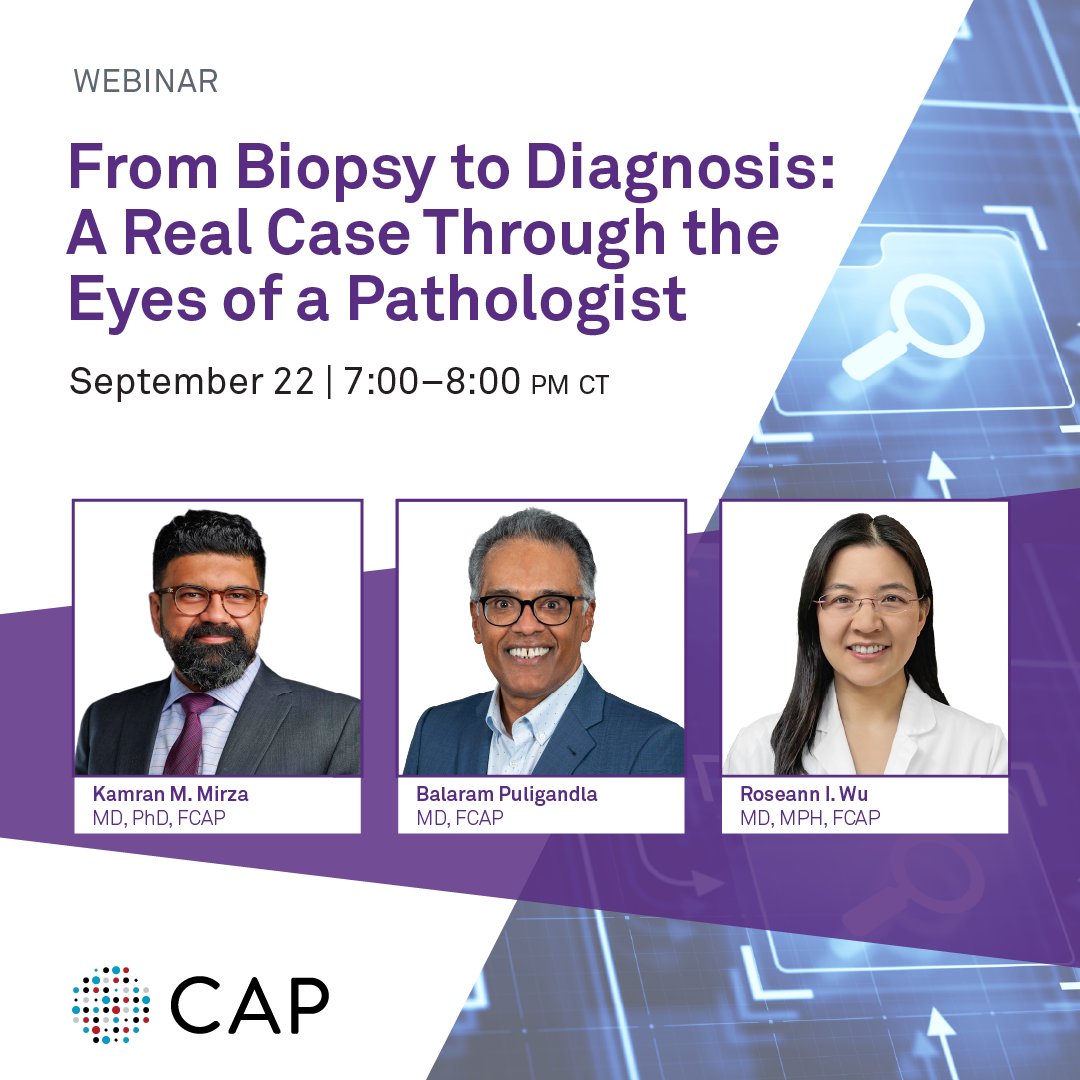 WEBINAR

From Biopsy to Diagnosis: A Real Case Through the Eyes of a Pathologist

September 22 | 7:00–8:00 PM CT

Kamran M. Mirza
MD, PhD, FCAP

Balaram Puligandla
MD, FCAP

Roseann I. Wu
MD, MPH, FCAP

CAP